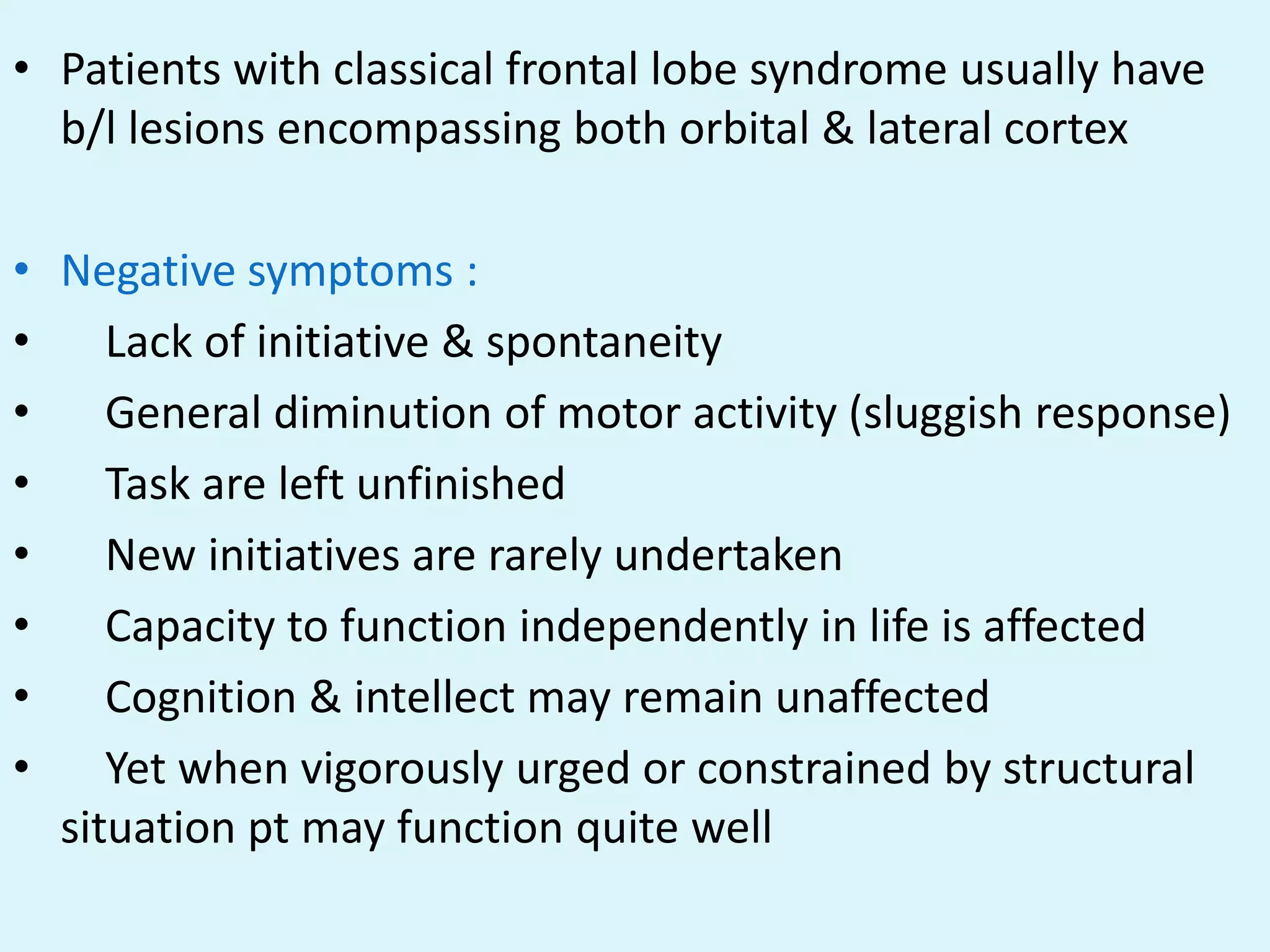 • Patients with classical frontal lobe syndrome usually have b/l lesions encompassing both orbital & lateral cortex

• Negative symptoms :
• Lack of initiative & spontaneity
• General diminution of motor activity (sluggish response)
• Task are left unfinished
• New initiatives are rarely undertaken
• Capacity to function independently in life is affected
• Cognition & intellect may remain unaffected
• Yet when vigorously urged or constrained by structural situation pt may function quite well